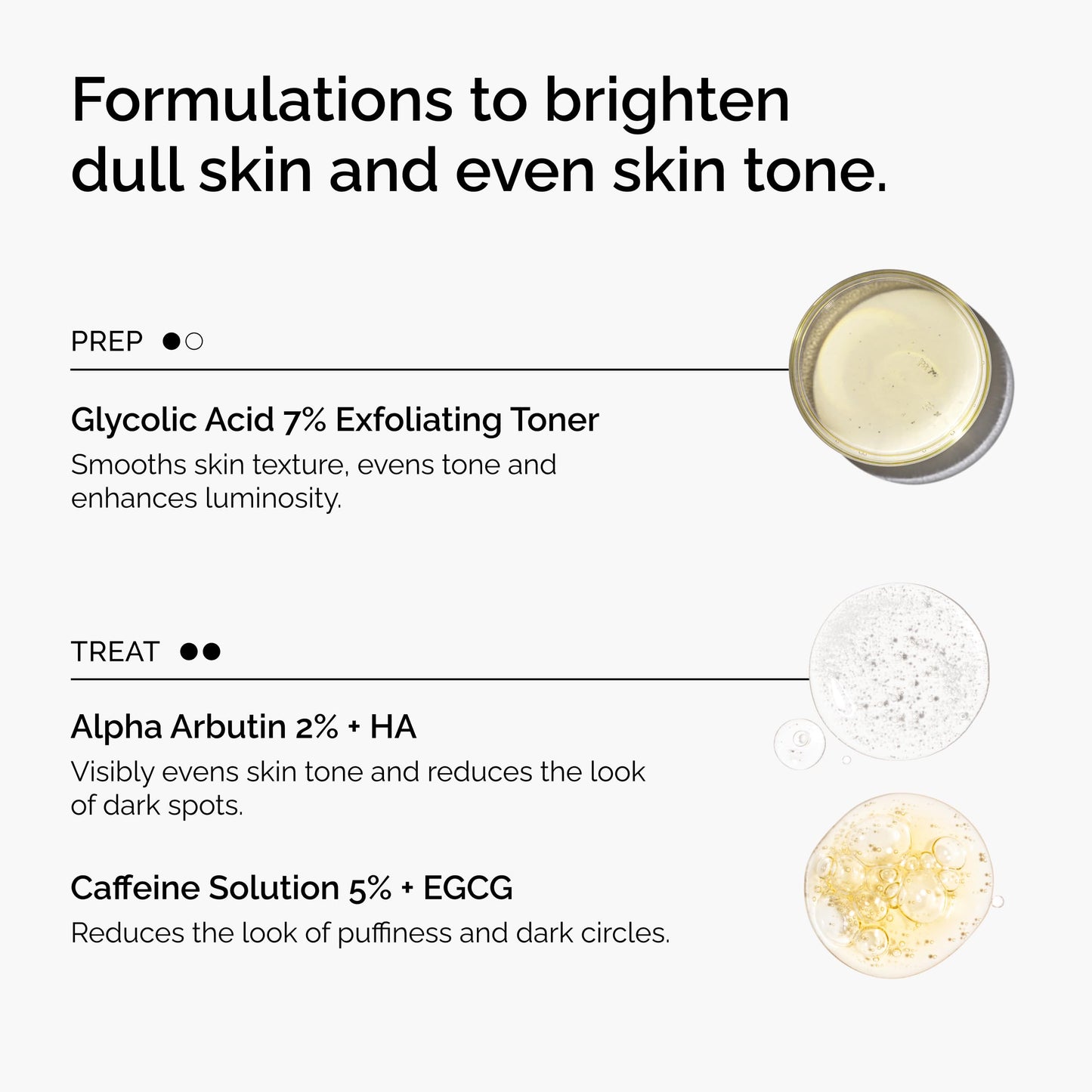 Formulations to brighten dull skin and even skin tone.

PREP ●○

Glycolic Acid 7% Exfoliating Toner

Smooths skin texture, evens tone and enhances luminosity.

TREAT ●●

Alpha Arbutin 2% + HA

Visibly evens skin tone and reduces the look of dark spots.

Caffeine Solution 5% + EGCG

Reduces the look of puffiness and dark circles.